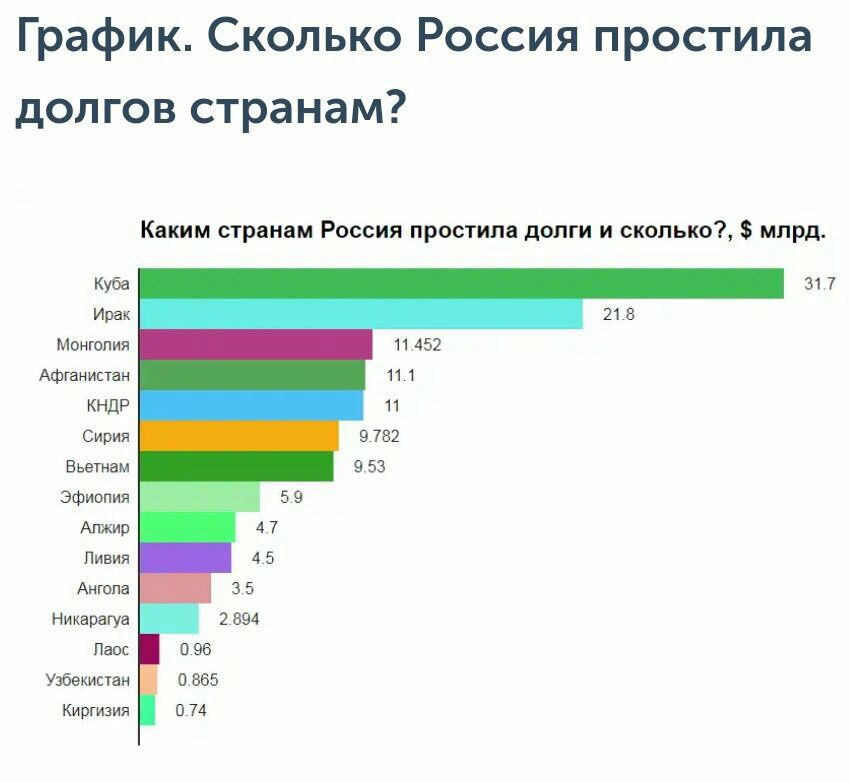 График. Сколько Россия простила долгов странам?

Каким странам Россия простила долги и сколько?, $ млрд.

Куба 31.7
Ирак 21.8
Монголия 11.452
Афганистан 11.1
КНДР 11
Сирия 9.782
Вьетнам 9.53
Эфиопия 5.9
Алжир 4.7
Ливия 4.5
Ангола 3.5
Никарагуа 2.894
Лаос 0.96
Узбекистан 0.865
Киргизия 0.74